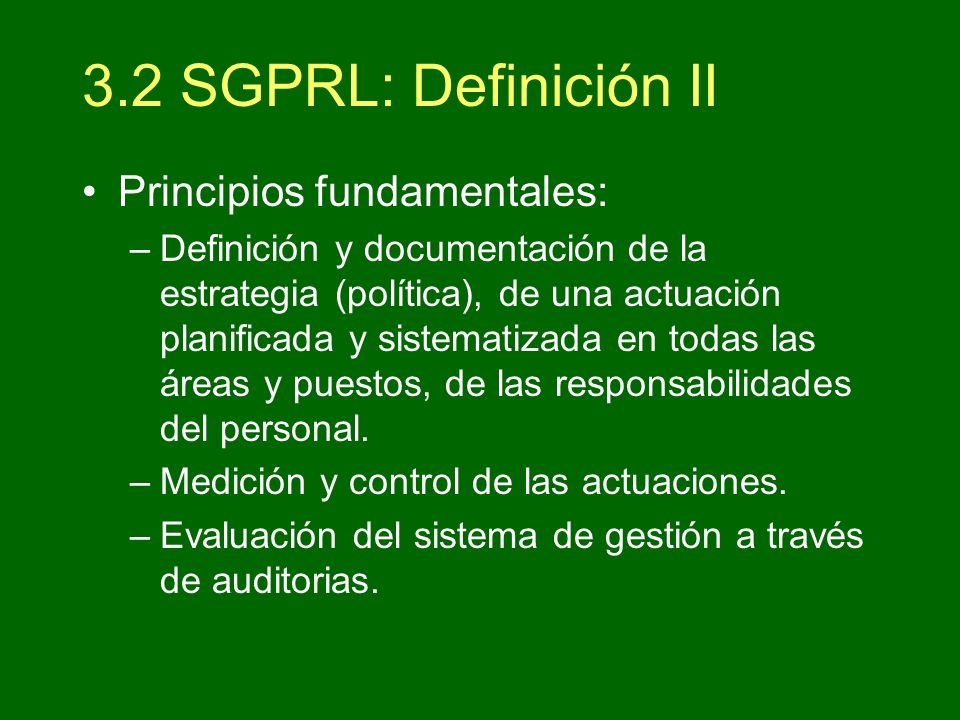 3.2 SGPRL: Definición II

• Principios fundamentales:

– Definición y documentación de la estrategia (política), de una actuación planificada y sistematizada en todas las áreas y puestos, de las responsabilidades del personal.

– Medición y control de las actuaciones.

– Evaluación del sistema de gestión a través de auditorias.